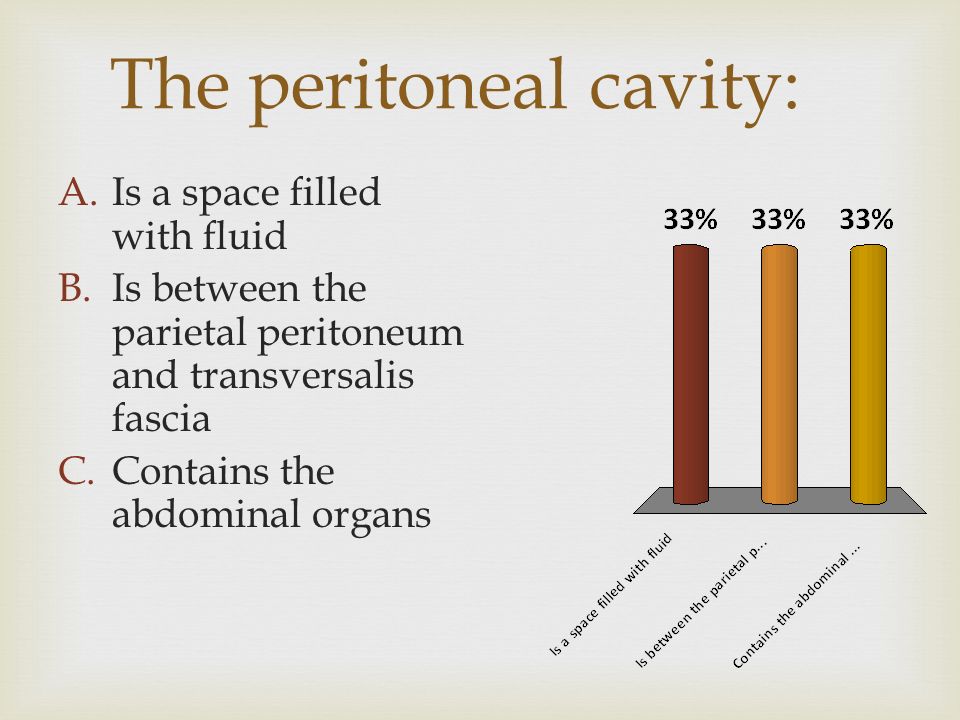 The peritoneal cavity:

A. Is a space filled with fluid
B. Is between the parietal peritoneum and transversalis fascia
C. Contains the abdominal organs

33%
33%
33%

Is a space filled with fluid
Is between the parietal p...
Contains the abdominal ...